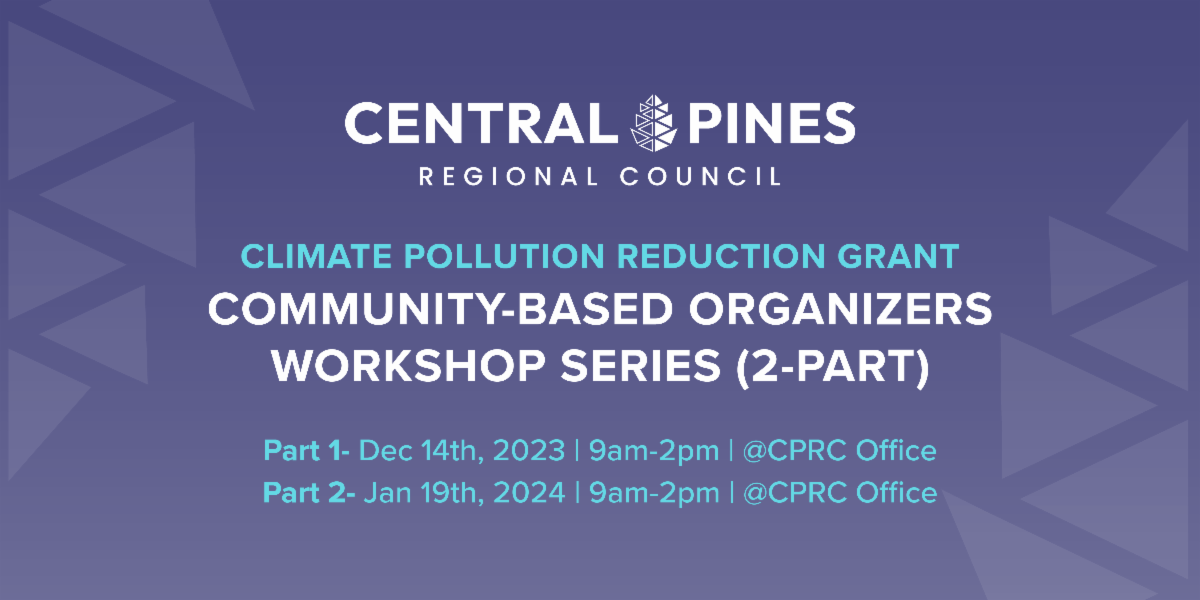 CENTRAL PINES
REGIONAL COUNCIL

CLIMATE POLLUTION REDUCTION GRANT
COMMUNITY-BASED ORGANIZERS WORKSHOP SERIES (2-PART)

Part 1- Dec 14th, 2023 | 9am-2pm | @CPRC Office
Part 2- Jan 19th, 2024 | 9am-2pm | @CPRC Office